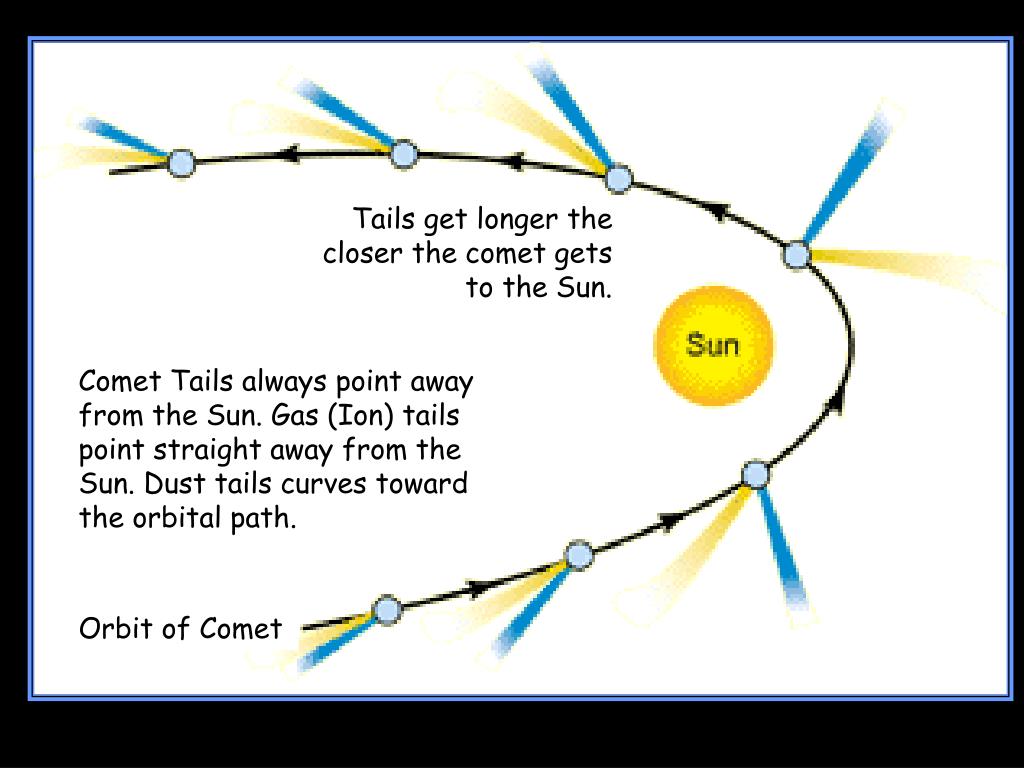 Tails get longer the closer the comet gets to the Sun.

Sun

Comet Tails always point away from the Sun. Gas (Ion) tails point straight away from the Sun. Dust tails curves toward the orbital path.

Orbit of Comet